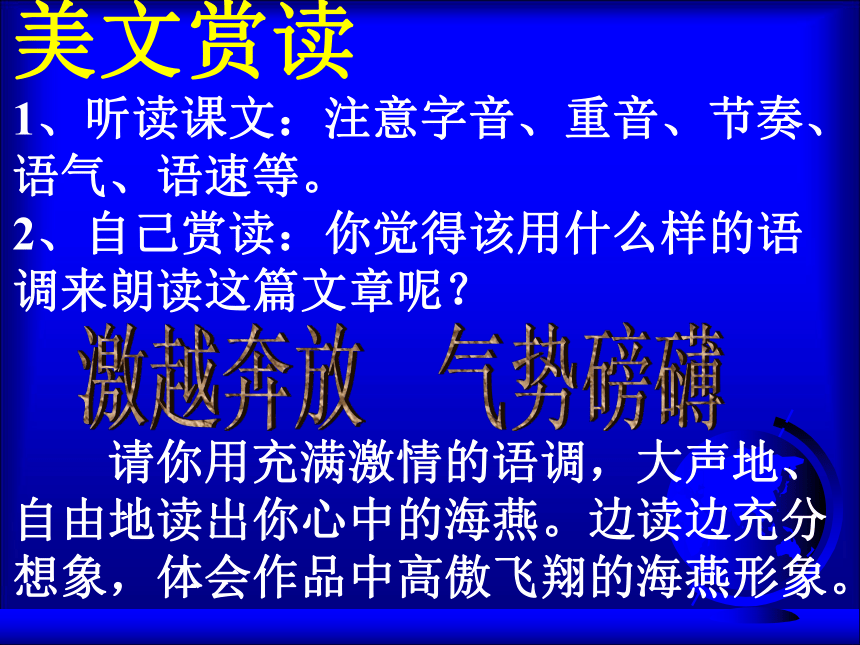 美文赏读

1、听读课文：注意字音、重音、节奏、语气、语速等。

2、自己赏读：你觉得该用什么样的语调来朗读这篇文章呢？

激越奔放　气势磅礴

请你用充满激情的语调，大声地、自由地读出你心中的海燕。边读边充分想象，体会作品中高傲飞翔的海燕形象。